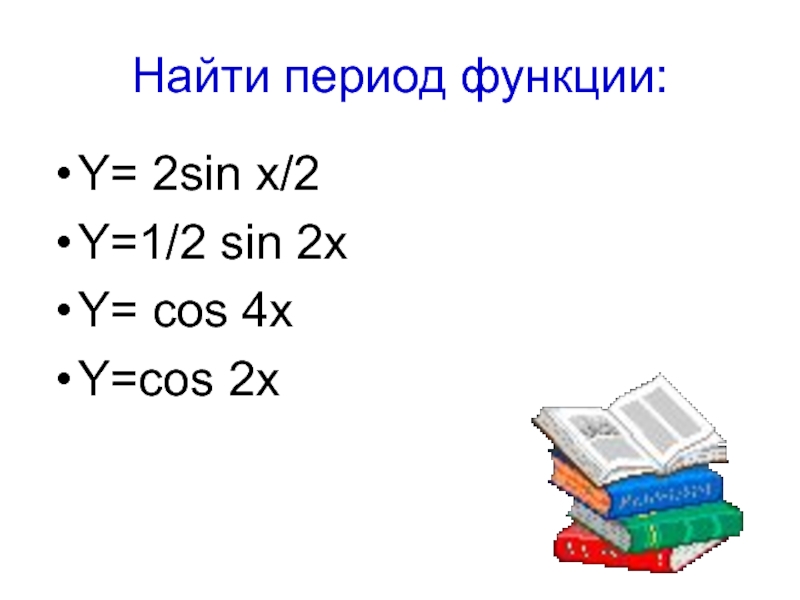 Найти период функции:

• $Y= 2\sin x/2$
• $Y=1/2 \sin 2x$
• $Y= \cos 4x$
• $Y=\cos 2x$